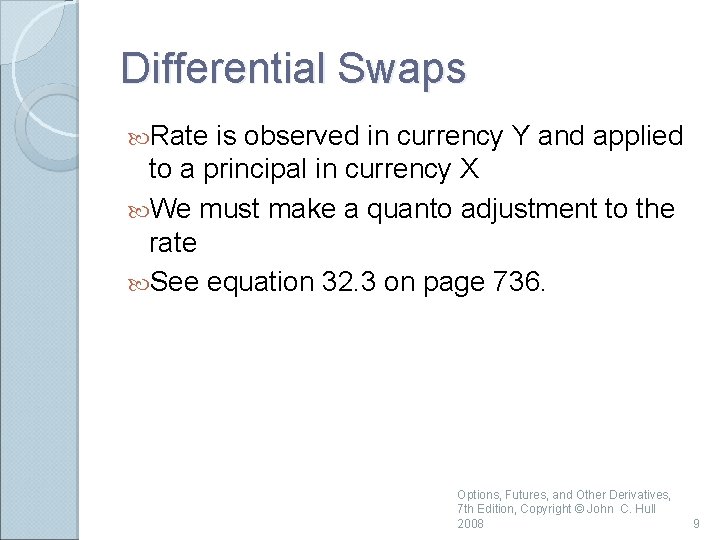 Differential Swaps

Rate is observed in currency Y and applied to a principal in currency X

We must make a quanto adjustment to the rate

See equation 32.3 on page 736.

Options, Futures, and Other Derivatives, 7th Edition, Copyright © John C. Hull 2008

9